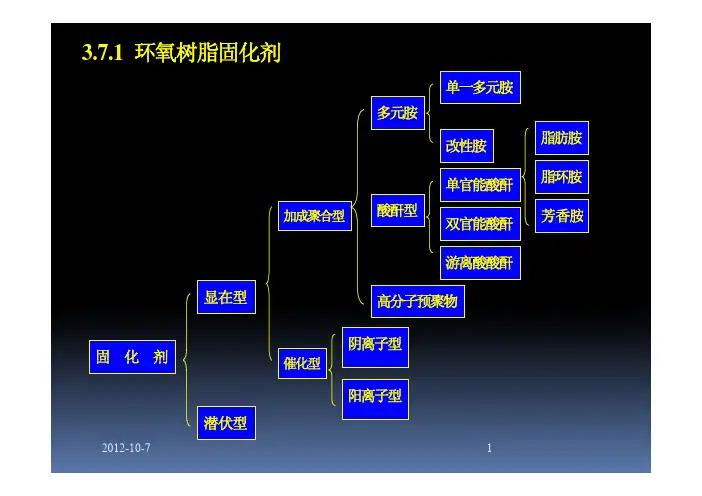 3.7.1 环氧树脂固化剂

固 化 剂

显在型

潜伏型

加成聚合型

催化型

多元胺

酸酐型

高分子预聚物

阴离子型

阳离子型

单一多元胺

改性胺

单官能酸酐

双官能酸酐

游离酸酸酐

脂肪胺

脂环胺

芳香胺

2012-10-7

1